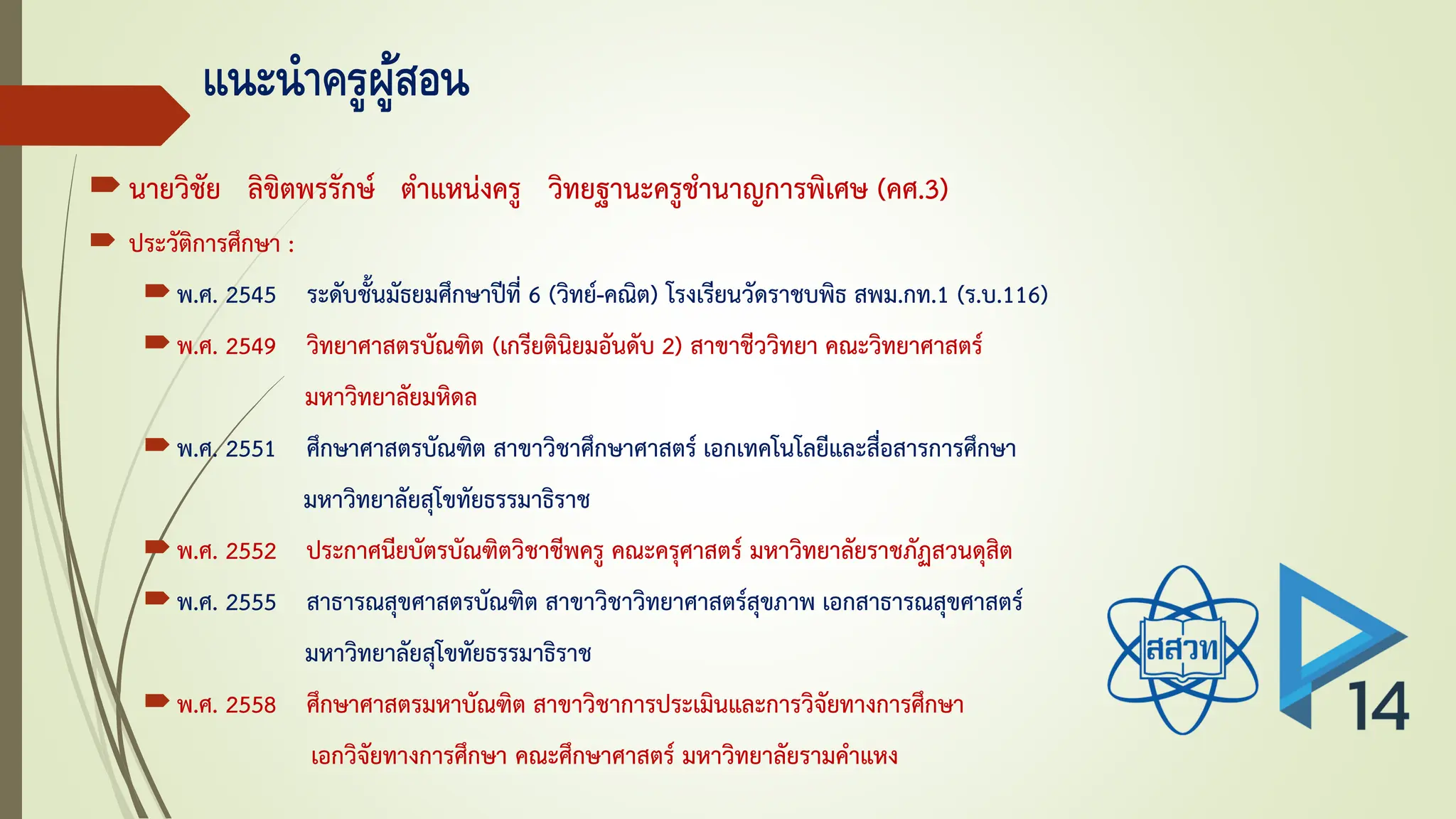 แนะนำครูผู้สอน

นายวิชัย ลิขิตพรรักษ์ ตำแหน่งครู วิทยฐานะครูชำนาญการพิเศษ (คศ.3)

ประวัติการศึกษา :

พ.ศ. 2545 ระดับชั้นมัธยมศึกษาปีที่ 6 (วิทย์-คณิต) โรงเรียนวัดราชบพิธ สพม.กท.1 (ร.บ.116)

พ.ศ. 2549 วิทยาศาสตรบัณฑิต (เกรียตินิยมอันดับ 2) สาขาชีววิทยา คณะวิทยาศาสตร์ มหาวิทยาลัยมหิดล

พ.ศ. 2551 ศึกษาศาสตรบัณฑิต สาขาวิชาศึกษาศาสตร์ เอกเทคโนโลยีและสื่อสารการศึกษา มหาวิทยาลัยสุโขทัยธรรมาธิราช

พ.ศ. 2552 ประกาศนียบัตรบัณฑิตวิชาชีพครู คณะครุศาสตร์ มหาวิทยาลัยราชภัฏสวนดุสิต

พ.ศ. 2555 สาธารณสุขศาสตรบัณฑิต สาขาวิชาวิทยาศาสตร์สุขภาพ เอกสาธารณสุขศาสตร์ มหาวิทยาลัยสุโขทัยธรรมาธิราช

พ.ศ. 2558 ศึกษาศาสตรมหาบัณฑิต สาขาวิชาการประเมินและการวิจัยทางการศึกษา เอกวิจัยทางการศึกษา คณะศึกษาศาสตร์ มหาวิทยาลัยรามคำแหง

สสวท

14